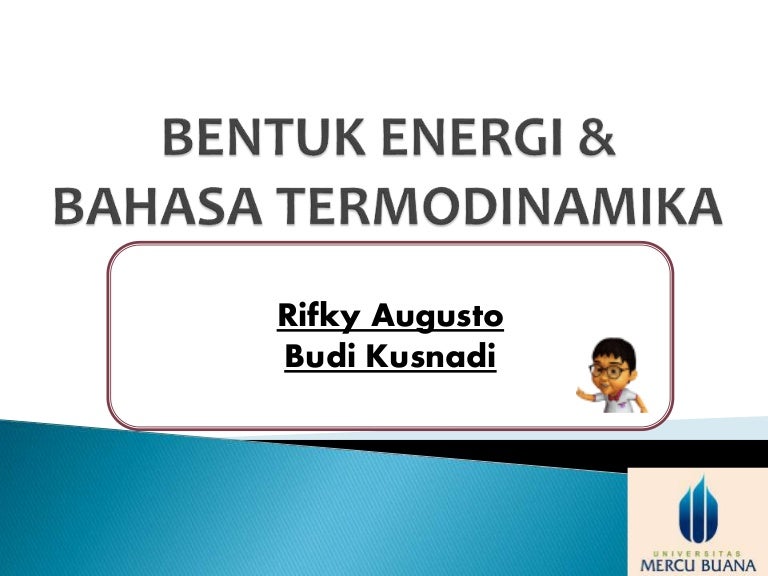 BENTUK ENERGI &
BAHASA TERMODINAMIKA

Rifky Augusto
Budi Kusnadi

UNIVERSITAS
MERCU BUANA